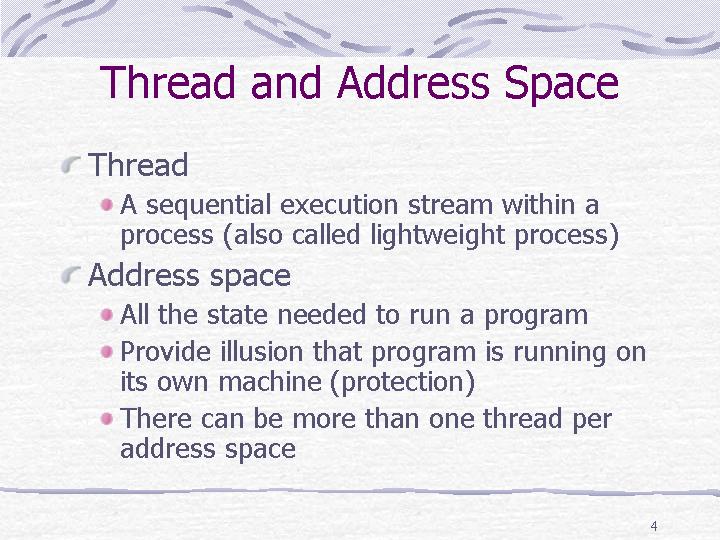 Thread and Address Space

Thread

A sequential execution stream within a process (also called lightweight process)

Address space

All the state needed to run a program

Provide illusion that program is running on its own machine (protection)

There can be more than one thread per address space

4